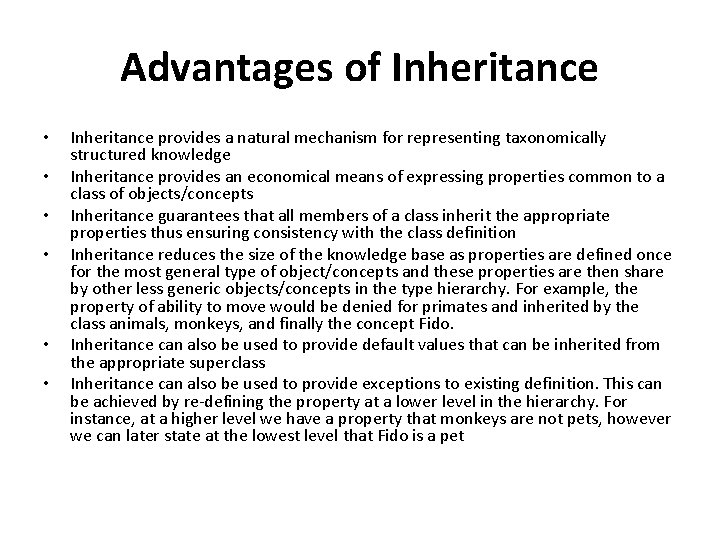 Advantages of Inheritance

• Inheritance provides a natural mechanism for representing taxonomically structured knowledge
• Inheritance provides an economical means of expressing properties common to a class of objects/concepts
• Inheritance guarantees that all members of a class inherit the appropriate properties thus ensuring consistency with the class definition
• Inheritance reduces the size of the knowledge base as properties are defined once for the most general type of object/concepts and these properties are then share by other less generic objects/concepts in the type hierarchy. For example, the property of ability to move would be denied for primates and inherited by the class animals, monkeys, and finally the concept Fido.
• Inheritance can also be used to provide default values that can be inherited from the appropriate superclass
• Inheritance can also be used to provide exceptions to existing definition. This can be achieved by re-defining the property at a lower level in the hierarchy. For instance, at a higher level we have a property that monkeys are not pets, however we can later state at the lowest level that Fido is a pet